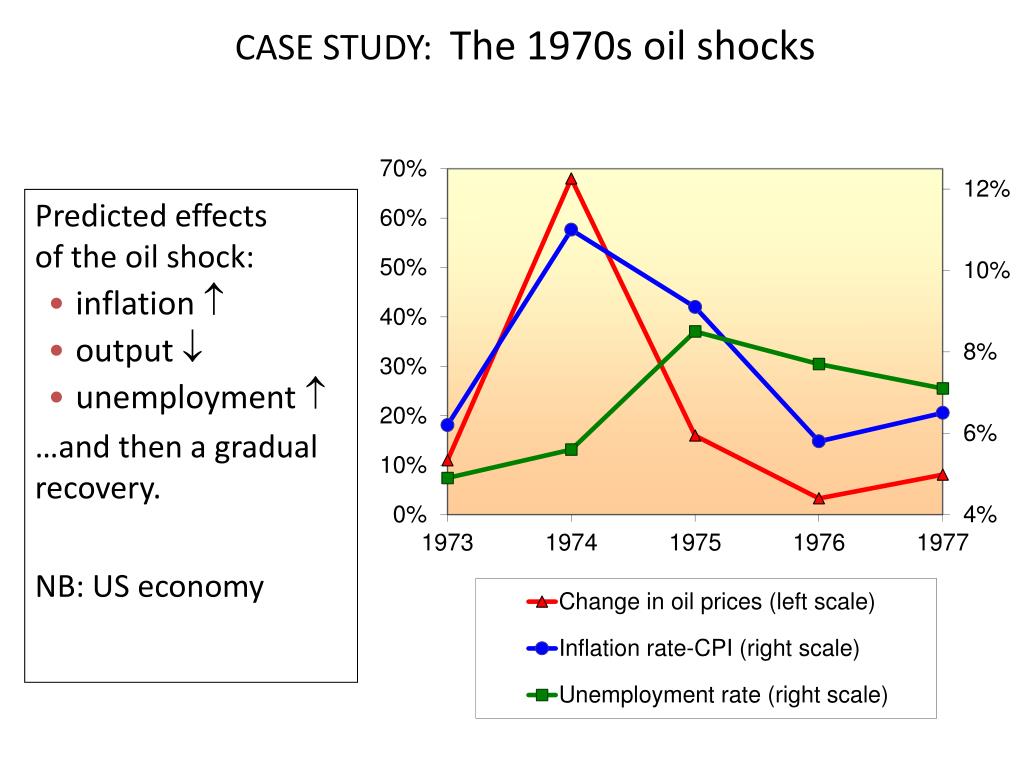 CASE STUDY: The 1970s oil shocks

Predicted effects of the oil shock:
• inflation $\uparrow$
• output $\downarrow$
• unemployment $\uparrow$
…and then a gradual recovery.

NB: US economy

70%
60%
50%
40%
30%
20%
10%
0%

12%
10%
8%
6%
4%

1973 1974 1975 1976 1977

Change in oil prices (left scale)
Inflation rate-CPI (right scale)
Unemployment rate (right scale)